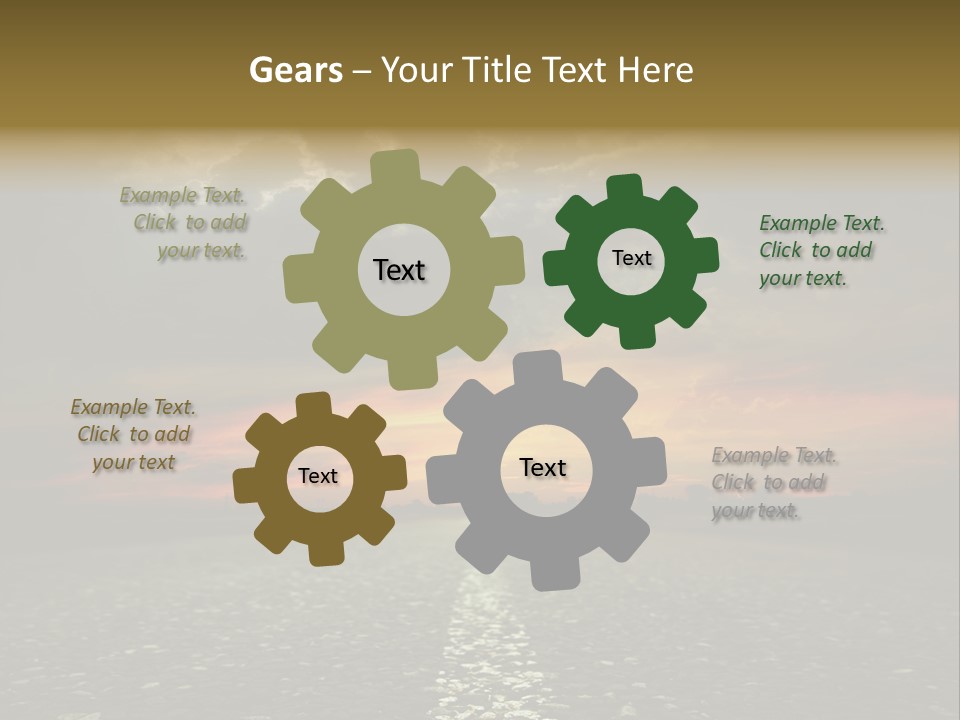 Gears – Your Title Text Here

Example Text. Click to add your text.

Text

Text

Example Text. Click to add your text.

Example Text. Click to add your text

Text

Text

Example Text. Click to add your text.